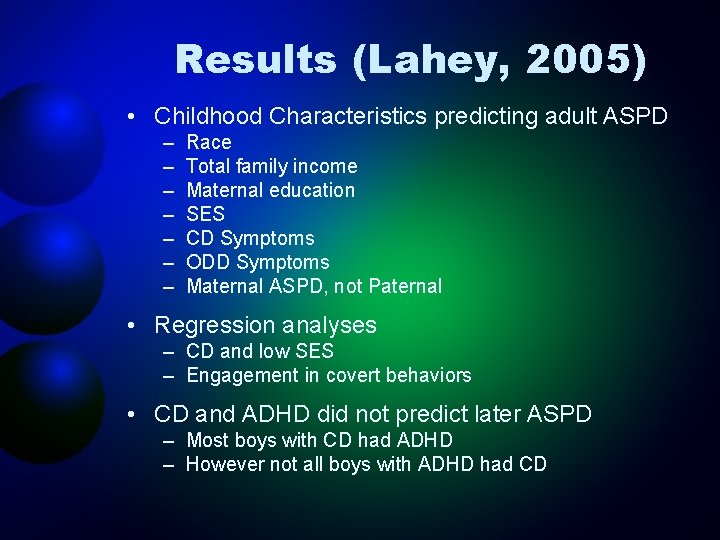 Results (Lahey, 2005)

• Childhood Characteristics predicting adult ASPD
– Race
– Total family income
– Maternal education
– SES
– CD Symptoms
– ODD Symptoms
– Maternal ASPD, not Paternal

• Regression analyses
– CD and low SES
– Engagement in covert behaviors

• CD and ADHD did not predict later ASPD
– Most boys with CD had ADHD
– However not all boys with ADHD had CD